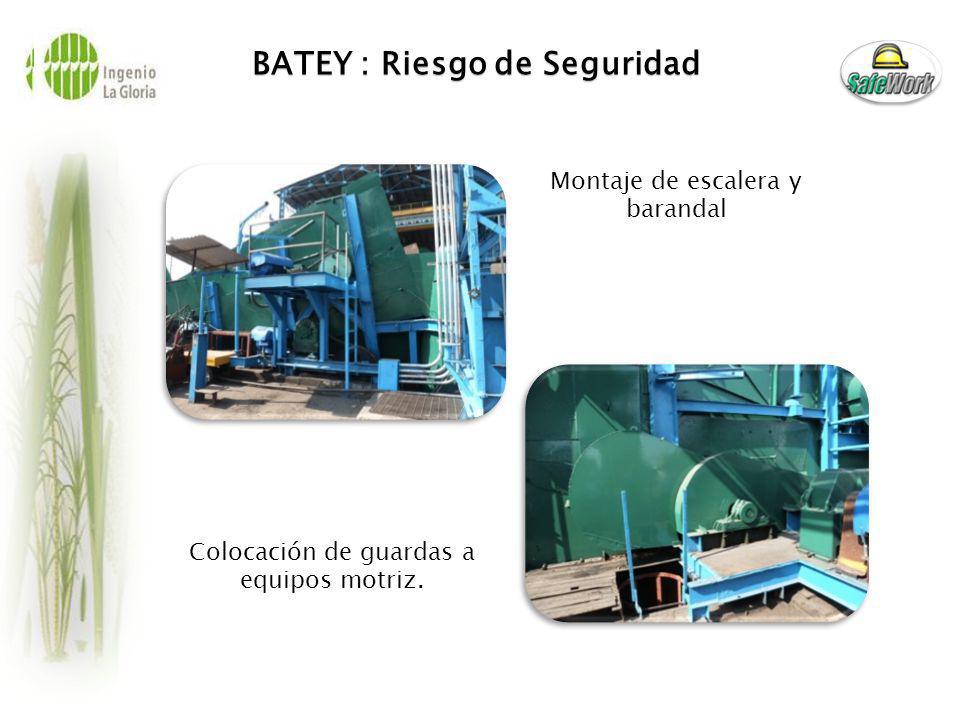 Ingenio
La Gloria

BATEY : Riesgo de Seguridad

SafeWork

Montaje de escalera y barandal

Colocación de guardas a equipos motriz.